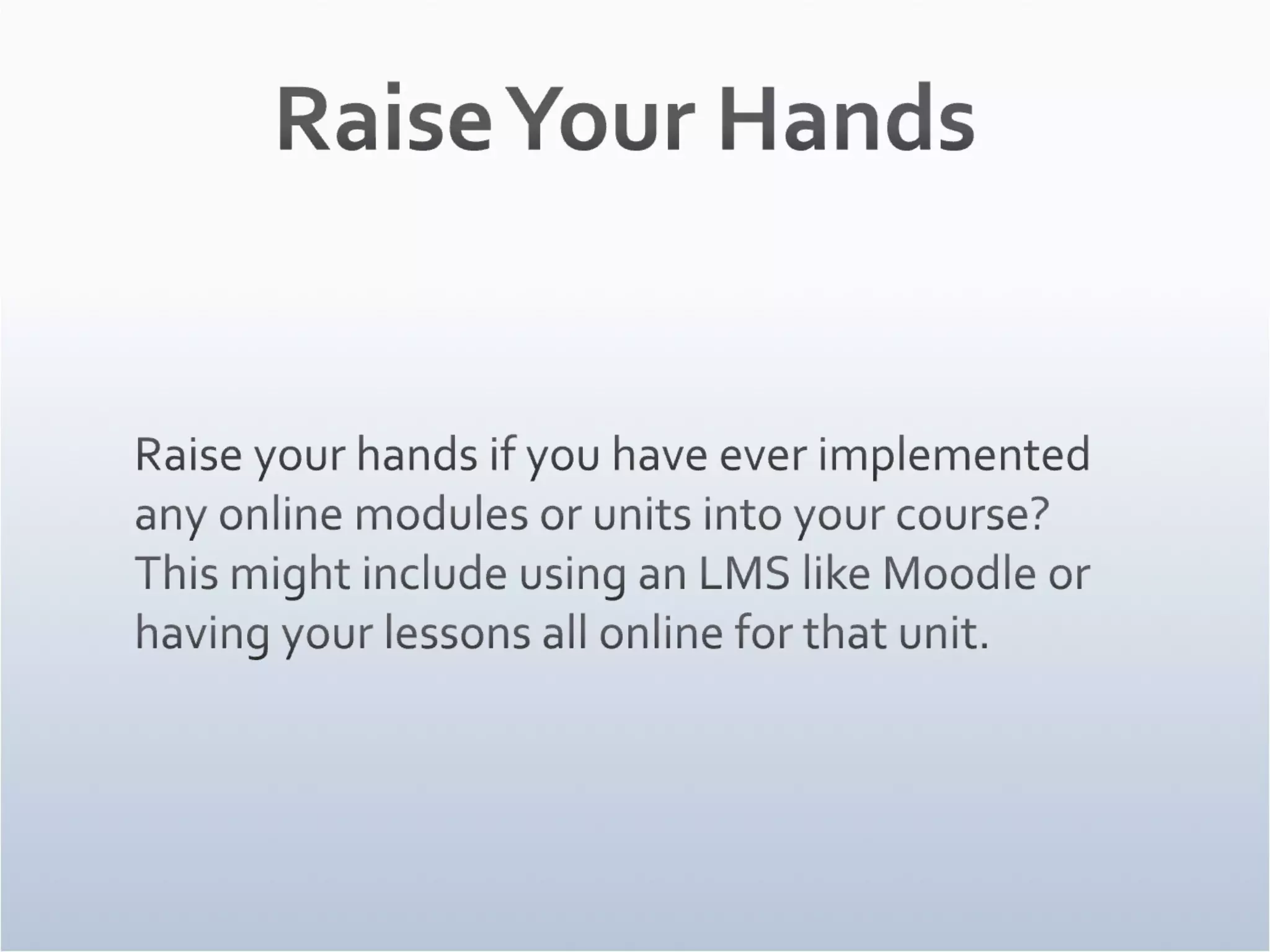 Raise Your Hands

Raise your hands if you have ever implemented any online modules or units into your course? This might include using an LMS like Moodle or having your lessons all online for that unit.